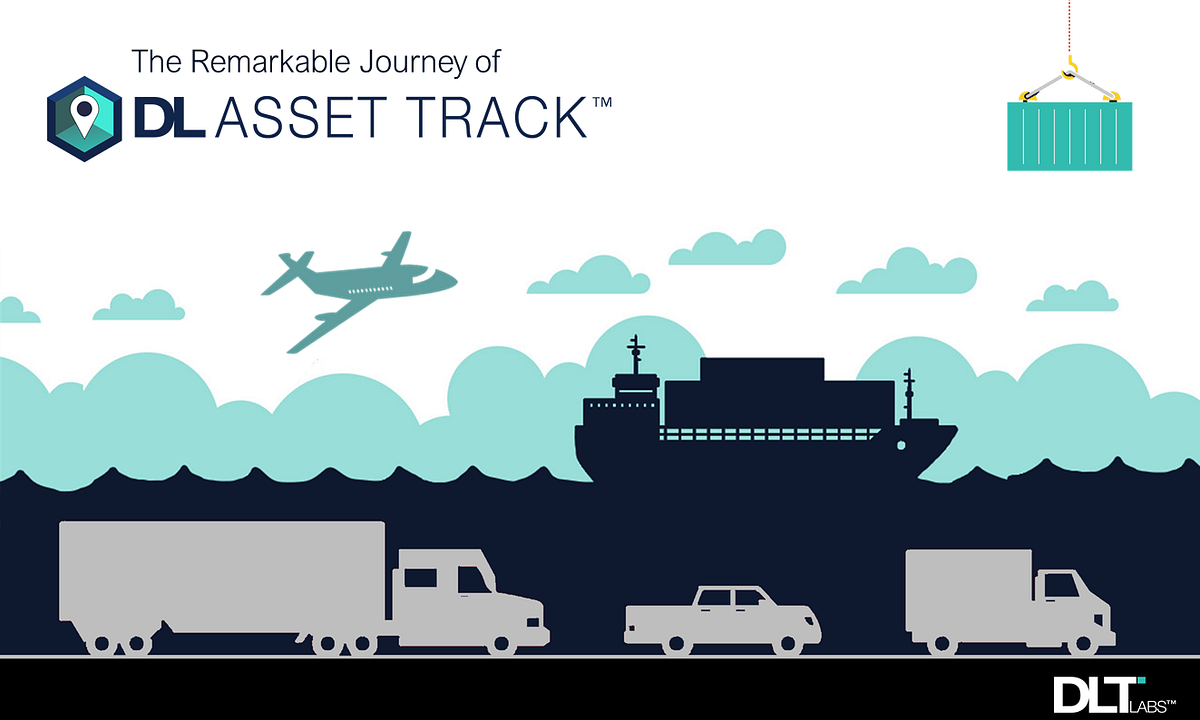 The Remarkable Journey of
DL ASSET TRACK™

DLT LABS™